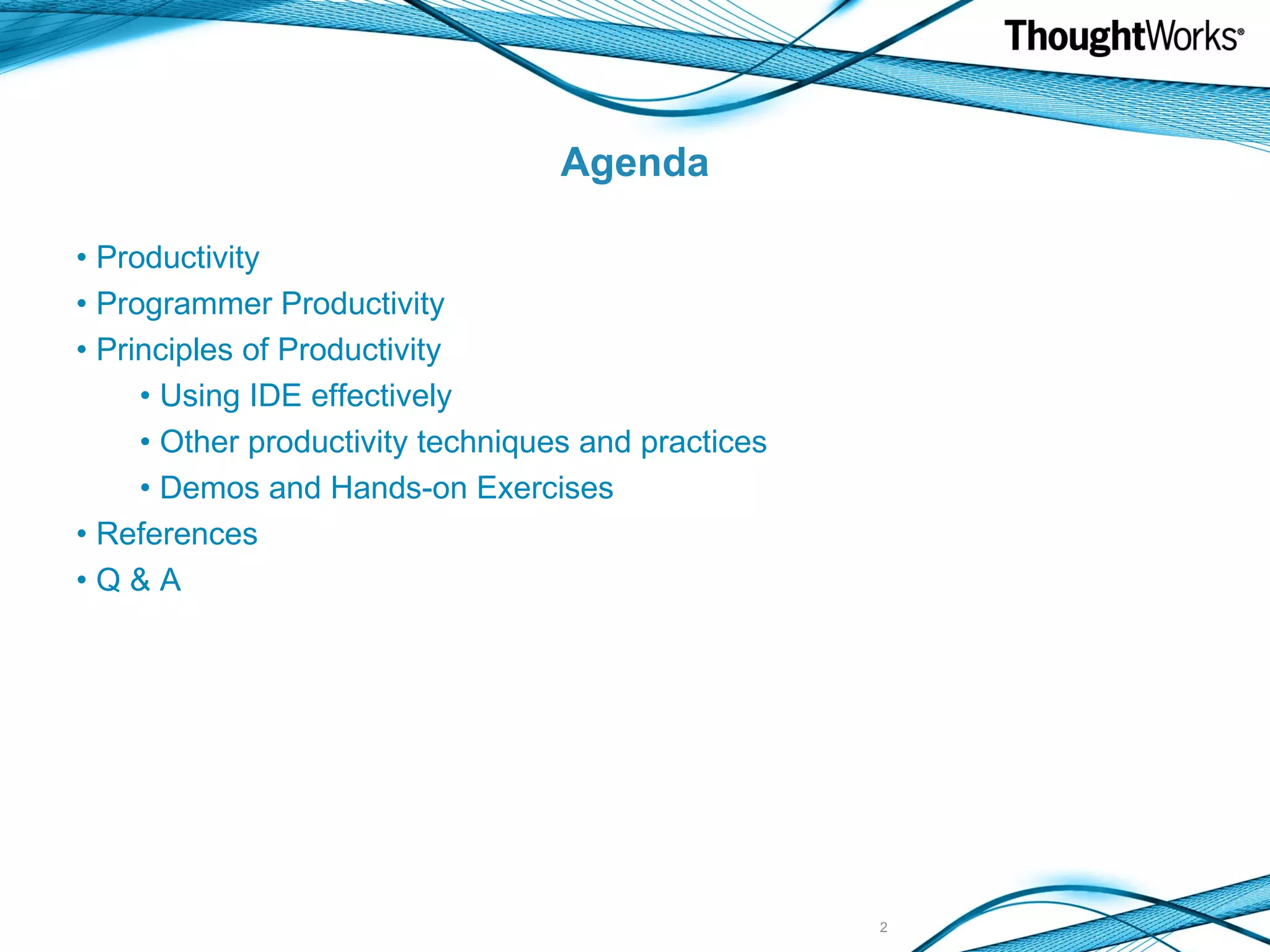 ThoughtWorks®

Agenda

• Productivity
• Programmer Productivity
• Principles of Productivity
  • Using IDE effectively
  • Other productivity techniques and practices
  • Demos and Hands-on Exercises
• References
• Q & A

2